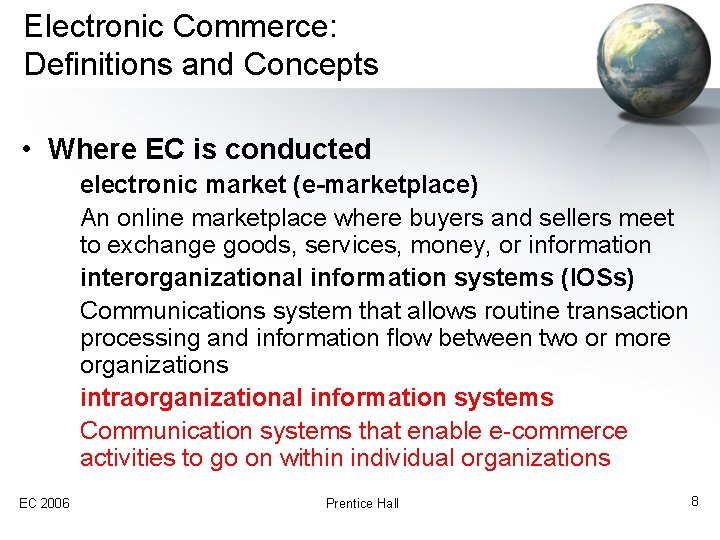 Electronic Commerce:
Definitions and Concepts

• Where EC is conducted

electronic market (e-marketplace)

An online marketplace where buyers and sellers meet to exchange goods, services, money, or information

interorganizational information systems (IOSs)

Communications system that allows routine transaction processing and information flow between two or more organizations

intraorganizational information systems

Communication systems that enable e-commerce activities to go on within individual organizations

EC 2006

Prentice Hall

8